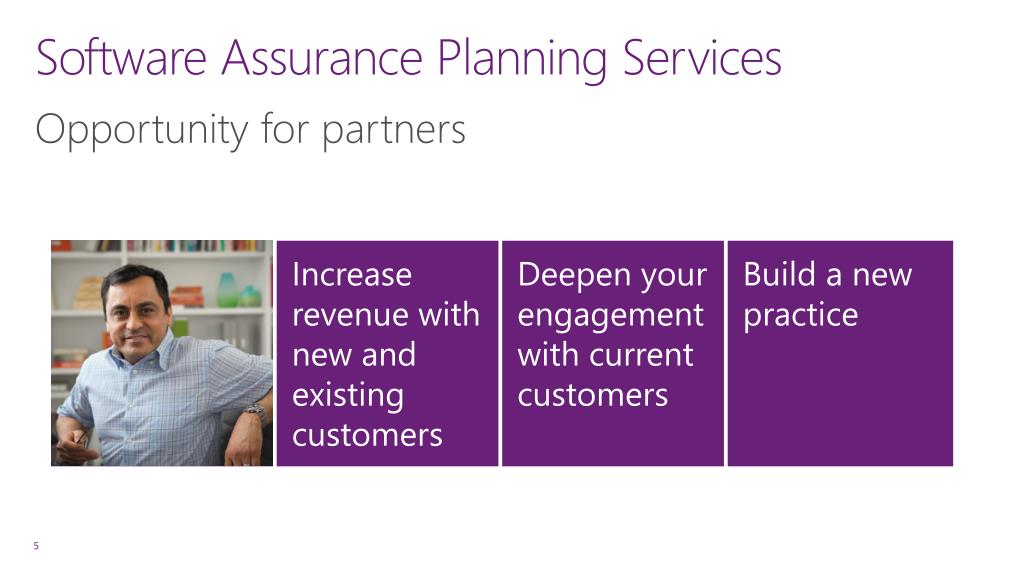 Software Assurance Planning Services

Opportunity for partners

Increase revenue with new and existing customers

Deepen your engagement with current customers

Build a new practice

5